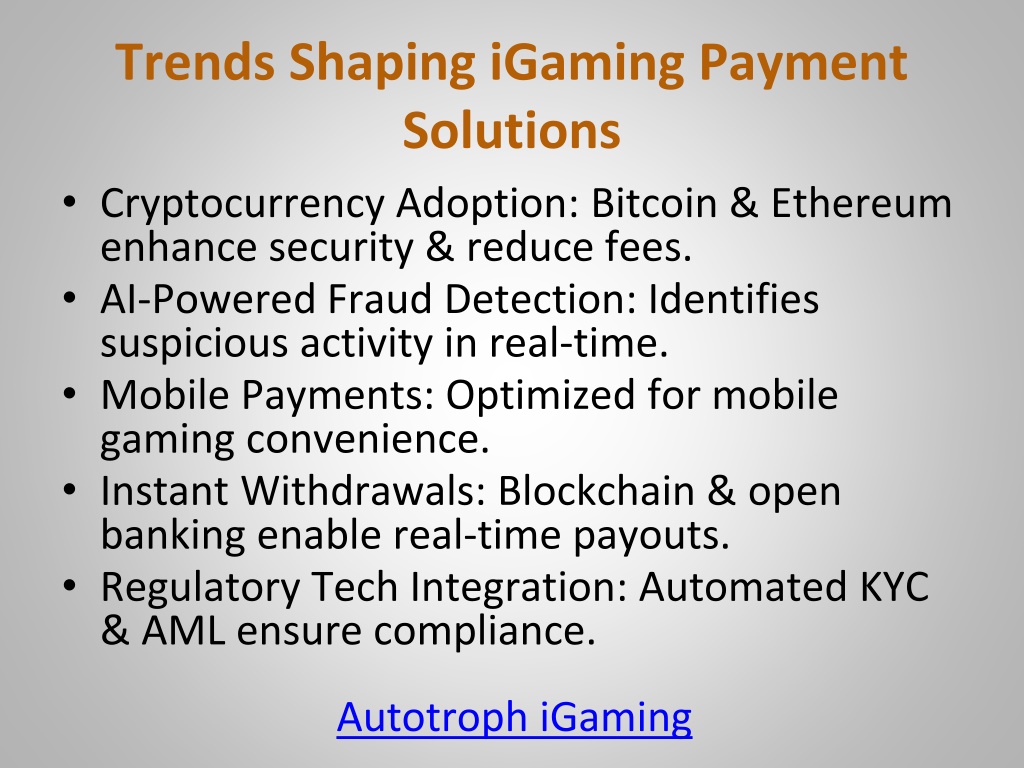 Trends Shaping iGaming Payment Solutions

• Cryptocurrency Adoption: Bitcoin & Ethereum enhance security & reduce fees.
• AI-Powered Fraud Detection: Identifies suspicious activity in real-time.
• Mobile Payments: Optimized for mobile gaming convenience.
• Instant Withdrawals: Blockchain & open banking enable real-time payouts.
• Regulatory Tech Integration: Automated KYC & AML ensure compliance.

Autotroph iGaming